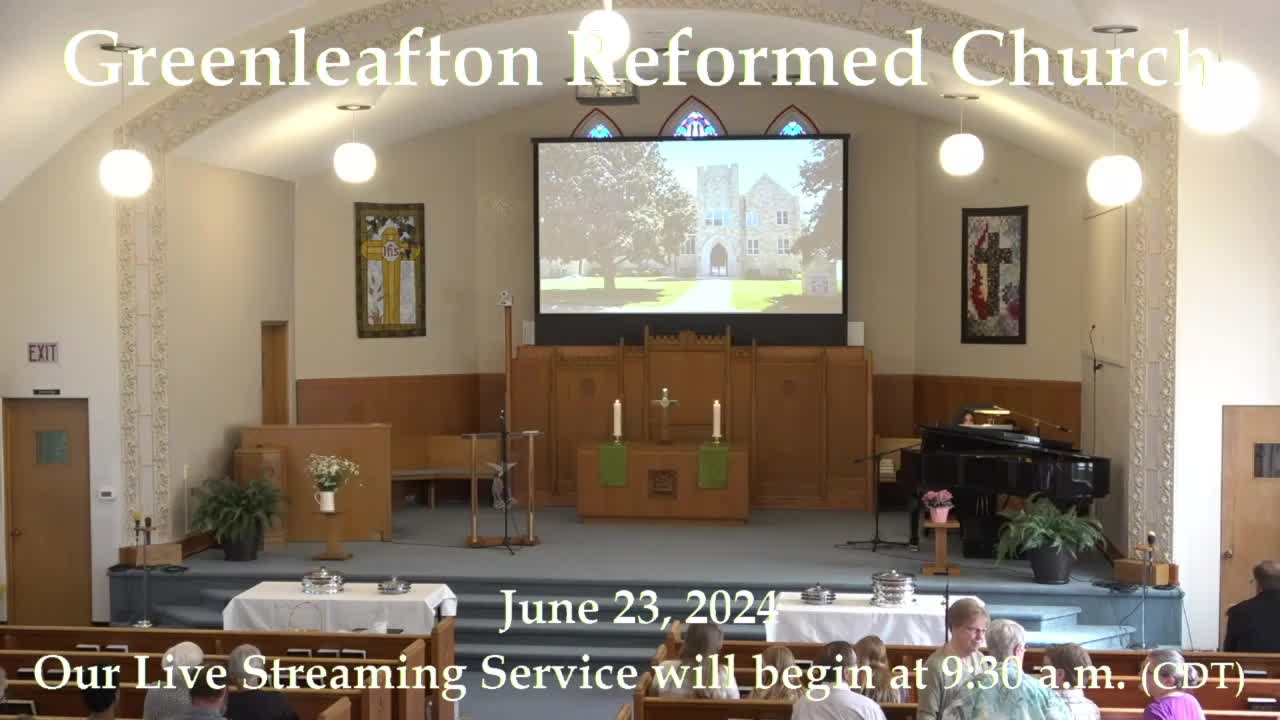 Greenleafton Reformed Church

EXIT

June 23, 2024
Our Live Streaming Service will begin at 9:30 a.m. (CDT)